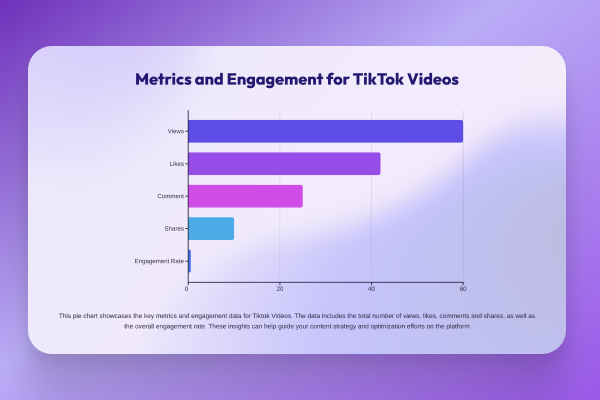 Metrics and Engagement for TikTok Videos

Views
Likes
Comment
Shares
Engagement Rate

0
20
40
60

This pie chart showcases the key metrics and engagement data for Tiktok Videos. The data includes the total number of views, likes, comments and shares, as well as the overall engagement rate. These insights can help guide your content strategy and optimization efforts on the platform